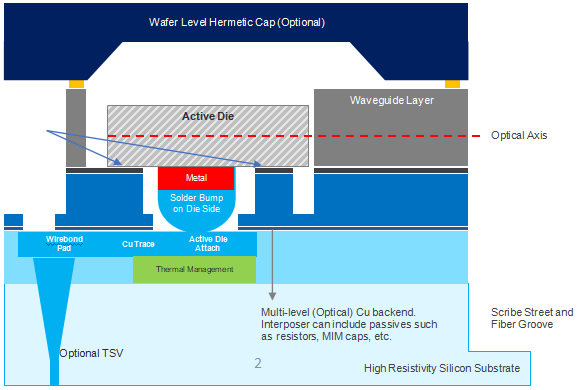 Wafer Level Hermetic Cap (Optional)

Waveguide Layer

Active Die

Optical Axis

Metal

Solder Bump on Die Side

Wirebond Pad

Cu Trace

Active Die Attach

Thermal Management

Multi-level (Optical) Cu backend. Interposer can include passives such as resistors, MIM caps, etc.

Scribe Street and Fiber Groove

Optional TSV

2

High Resistivity Silicon Substrate